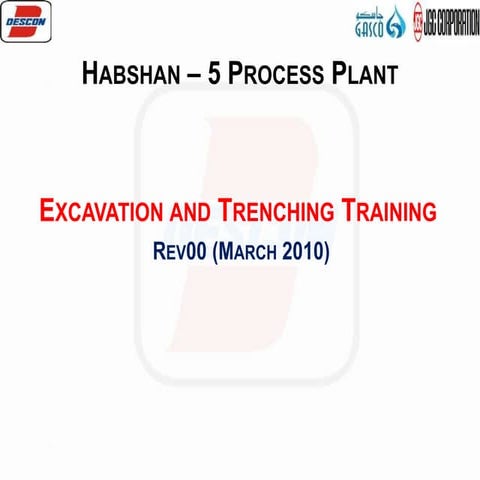 DESCON

جاسكو GASCO

JGC JGC CORPORATION

HABSHAN – 5 PROCESS PLANT

EXCAVATION AND TRENCHING TRAINING

REV00 (MARCH 2010)